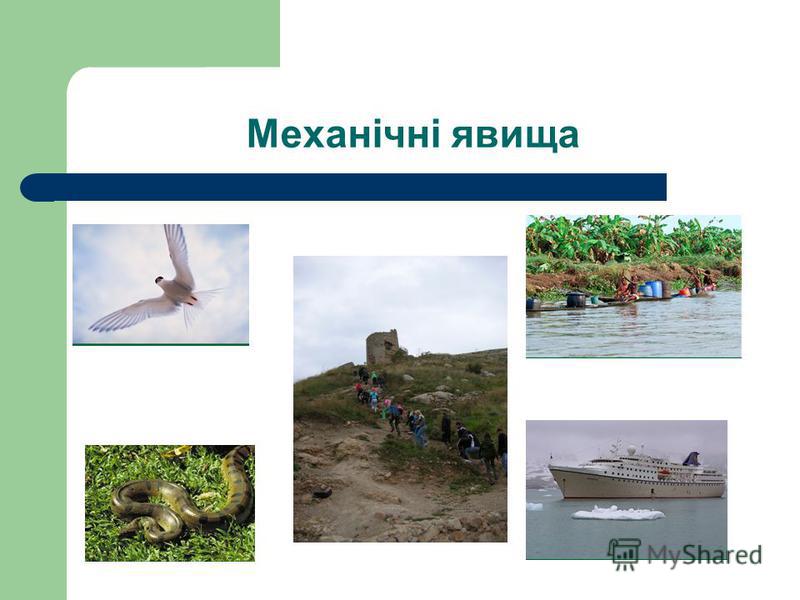 Механічні явища

MyShared